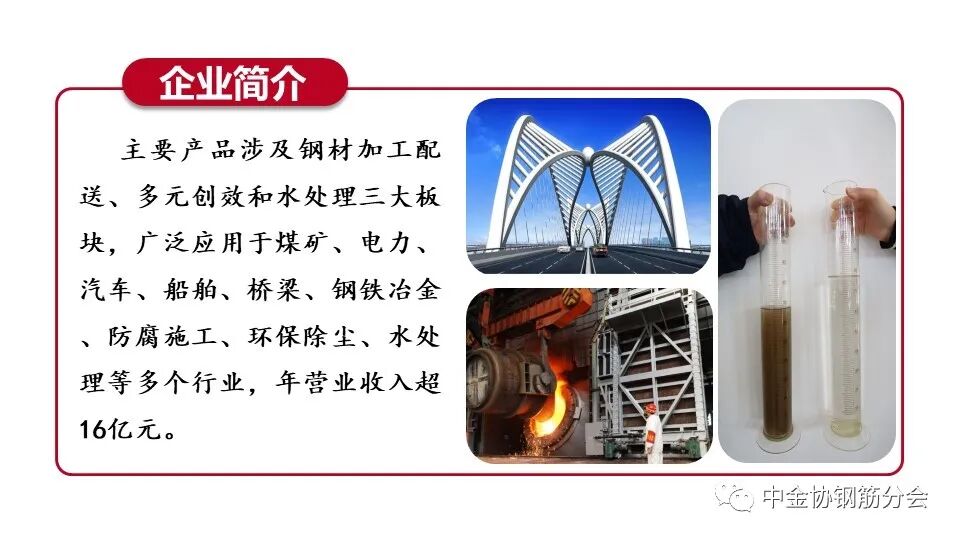 企业简介

主要产品涉及钢材加工配送、多元创效和水处理三大板块，广泛应用于煤矿、电力、汽车、船舶、桥梁、钢铁冶金、防腐施工、环保除尘、水处理等多个行业，年营业收入超16亿元。

中金协钢筋分会